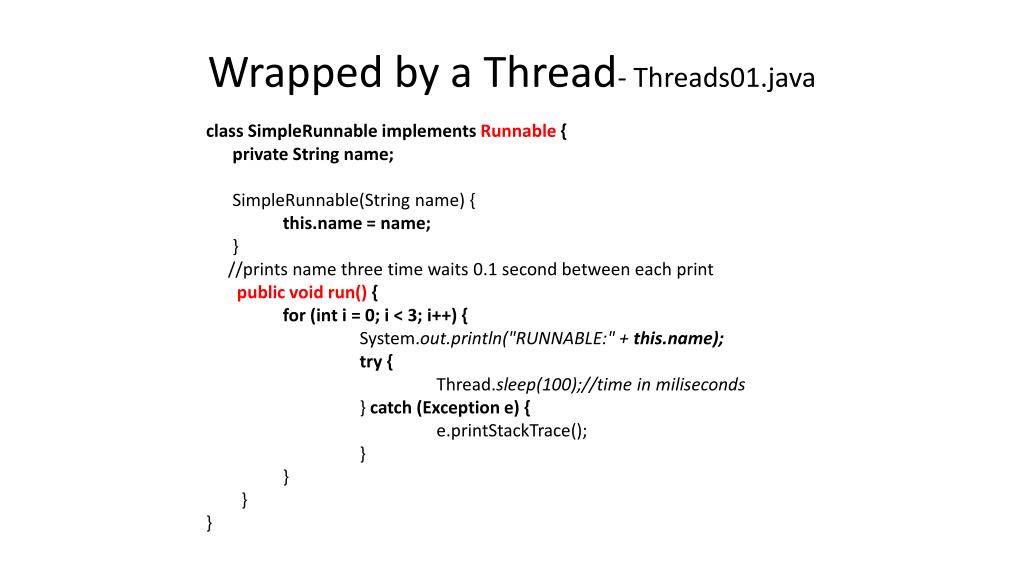 Wrapped by a Thread- Threads01.java

class SimpleRunnable implements Runnable {
private String name;

SimpleRunnable(String name) {
this.name = name;
}
//prints name three time waits 0.1 second between each print
public void run() {
for (int i = 0; i < 3; i++) {
System.out.println("RUNNABLE:" + this.name);
try {
Thread.sleep(100);//time in miliseconds
} catch (Exception e) {
e.printStackTrace();
}
}
}
}